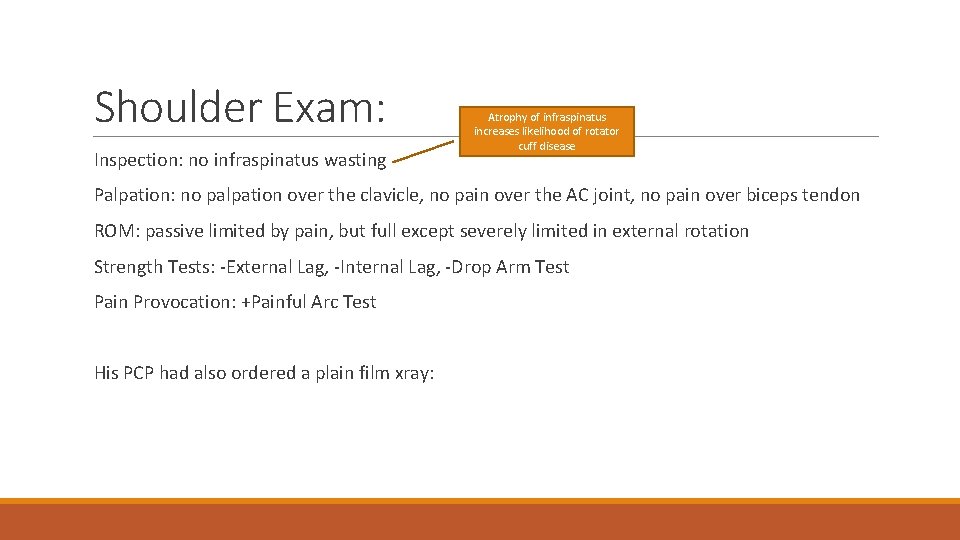 Shoulder Exam:

Atrophy of infraspinatus increases likelihood of rotator cuff disease

Inspection: no infraspinatus wasting

Palpation: no palpation over the clavicle, no pain over the AC joint, no pain over biceps tendon

ROM: passive limited by pain, but full except severely limited in external rotation

Strength Tests: -External Lag, -Internal Lag, -Drop Arm Test

Pain Provocation: +Painful Arc Test

His PCP had also ordered a plain film xray: